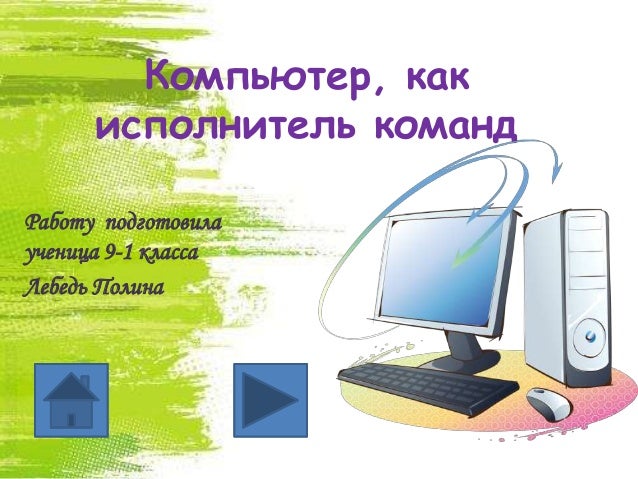 Компьютер, как исполнитель команд

Работу подготовила ученица 9-1 класса
Лебедь Полина